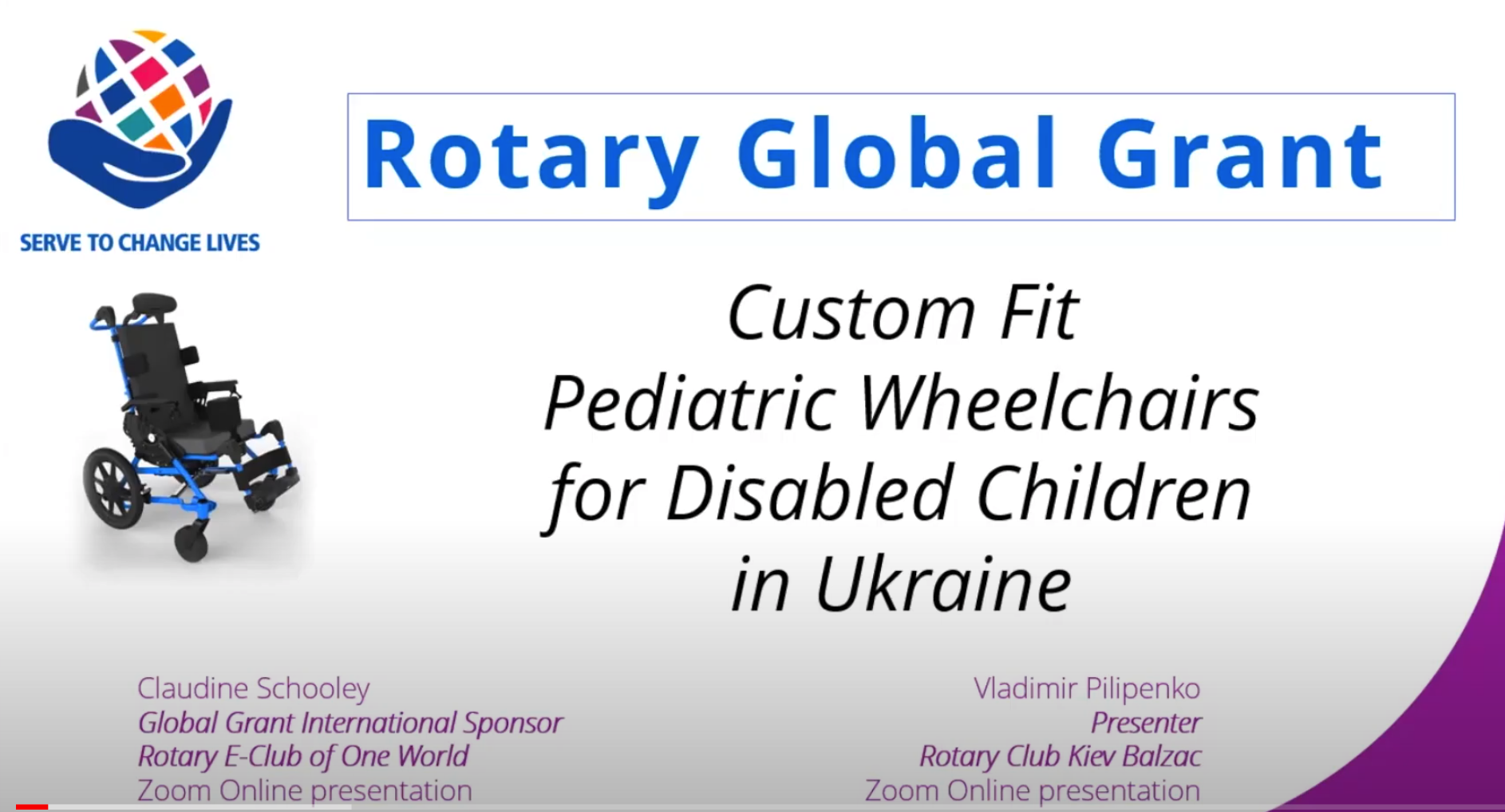 SERVE TO CHANGE LIVES

Rotary Global Grant

Custom Fit
Pediatric Wheelchairs
for Disabled Children
in Ukraine

Claudine Schooley
Global Grant International Sponsor
Rotary E-Club of One World
Zoom Online presentation

Vladimir Pilipenko
Presenter
Rotary Club Kiev Balzac
Zoom Online presentation